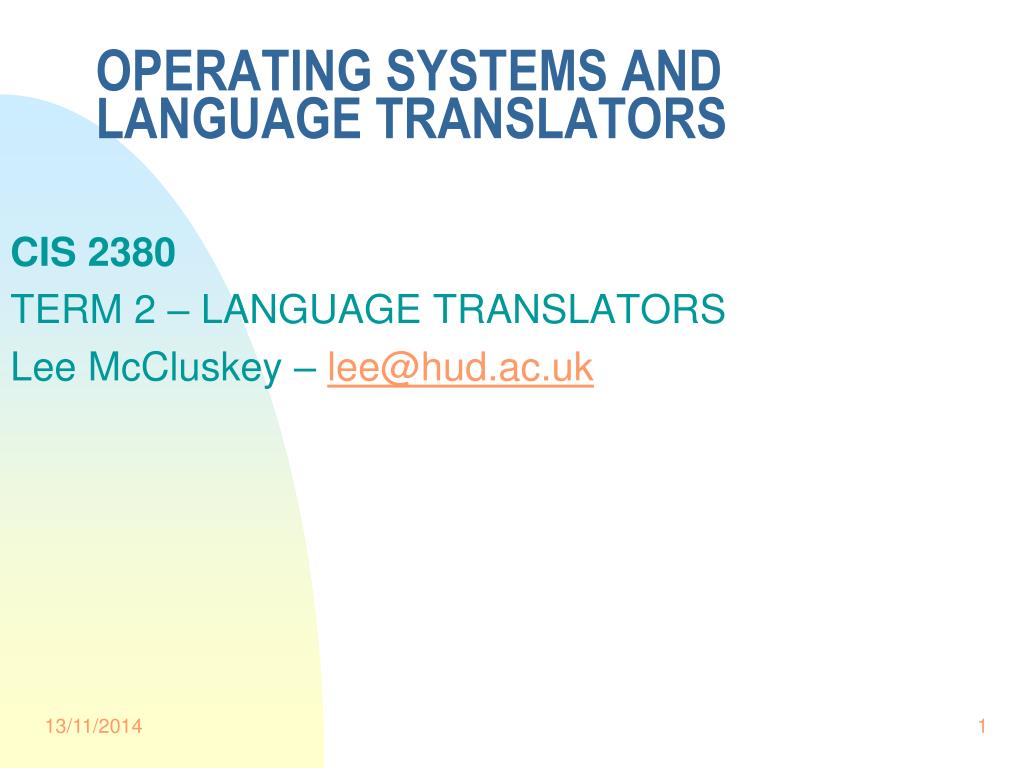 OPERATING SYSTEMS AND LANGUAGE TRANSLATORS

CIS 2380

TERM 2 – LANGUAGE TRANSLATORS

Lee McCluskey – lee@hud.ac.uk

13/11/2014

1